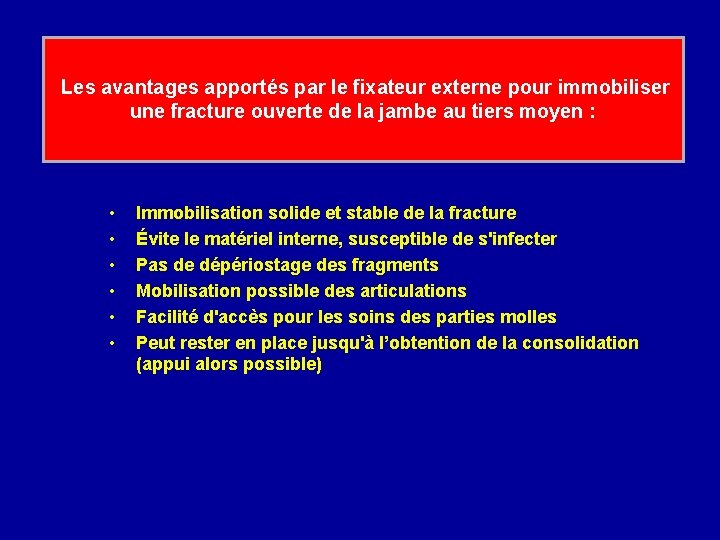 Les avantages apportés par le fixateur externe pour immobiliser une fracture ouverte de la jambe au tiers moyen :

• Immobilisation solide et stable de la fracture
• Évite le matériel interne, susceptible de s'infecter
• Pas de dépériostage des fragments
• Mobilisation possible des articulations
• Facilité d'accès pour les soins des parties molles
• Peut rester en place jusqu'à l’obtention de la consolidation (appui alors possible)